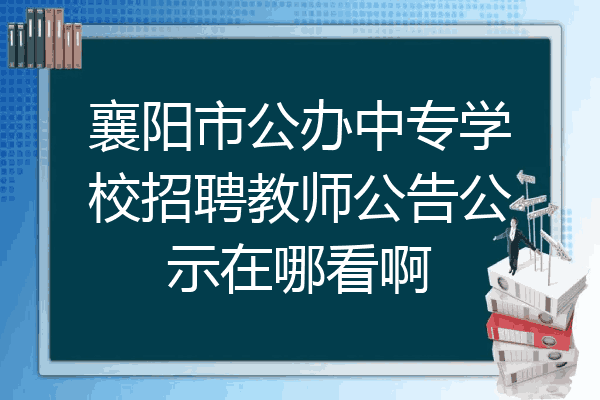 襄阳市公办中专学校招聘教师公告公示在哪看啊